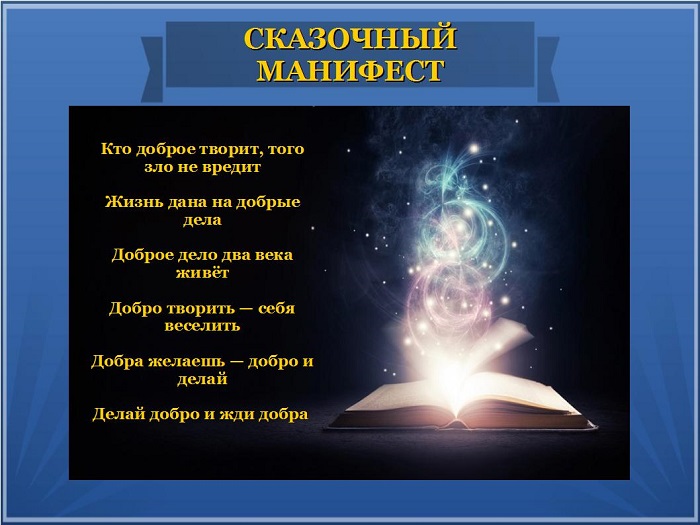 СКАЗОЧНЫЙ МАНИФЕСТ

Кто доброе творит, того зло не вредит

Жизнь дана на добрые дела

Доброе дело два века живёт

Добро творить — себя веселить

Добра желаешь — добро и делай

Делай добро и жди добра